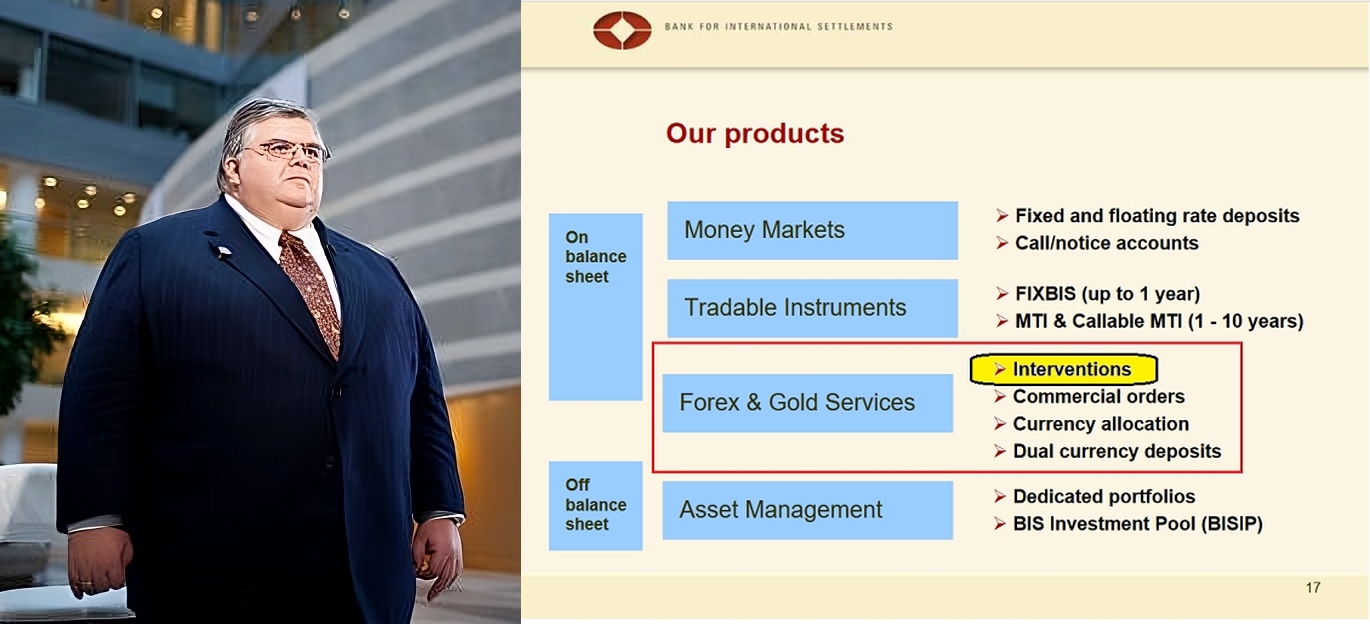 BANK FOR INTERNATIONAL SETTLEMENTS

Our products

On balance sheet

Money Markets
➢ Fixed and floating rate deposits
➢ Call/notice accounts

Tradable Instruments
➢ FIXBIS (up to 1 year)
➢ MTI & Callable MTI (1 - 10 years)

Forex & Gold Services
➢ Interventions
➢ Commercial orders
➢ Currency allocation
➢ Dual currency deposits

Off balance sheet

Asset Management
➢ Dedicated portfolios
➢ BIS Investment Pool (BISIP)

17